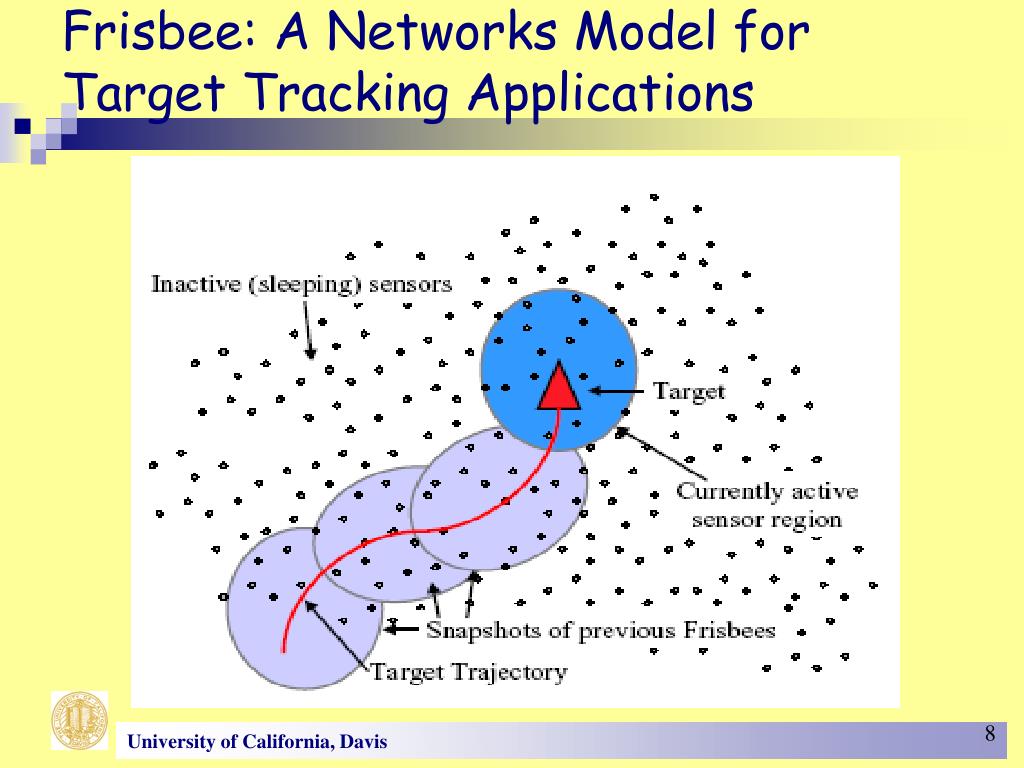 Frisbee: A Networks Model for Target Tracking Applications

Inactive (sleeping) sensors

Target

Currently active sensor region

Snapshots of previous Frisbees

Target Trajectory

University of California, Davis

8